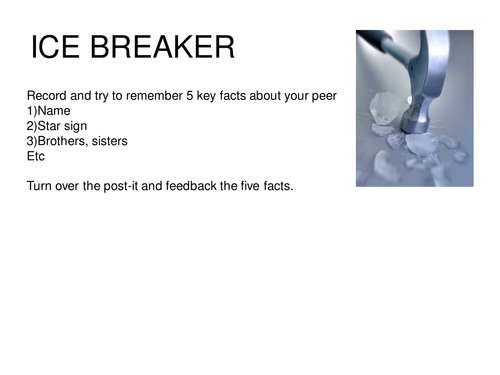 ICE BREAKER

Record and try to remember 5 key facts about your peer
1)Name
2)Star sign
3)Brothers, sisters
Etc

Turn over the post-it and feedback the five facts.